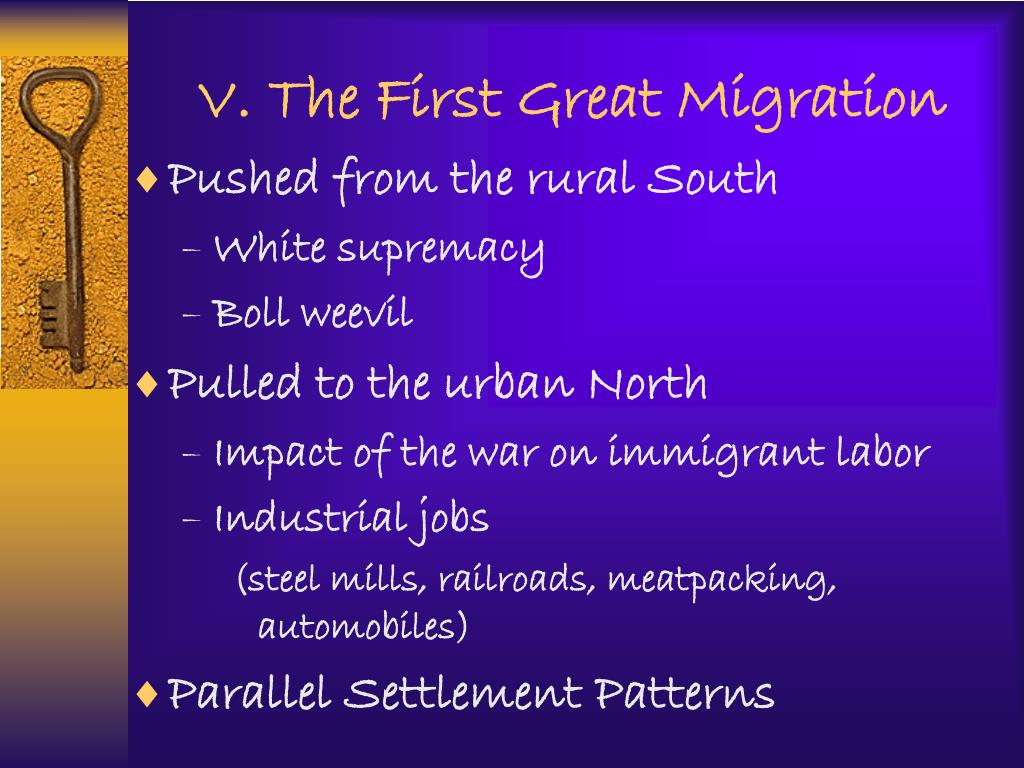 V. The First Great Migration

♦ Pushed from the rural South
– White supremacy
– Boll weevil

♦ Pulled to the urban North
– Impact of the war on immigrant labor
– Industrial jobs
(steel mills, railroads, meatpacking, automobiles)

♦ Parallel Settlement Patterns